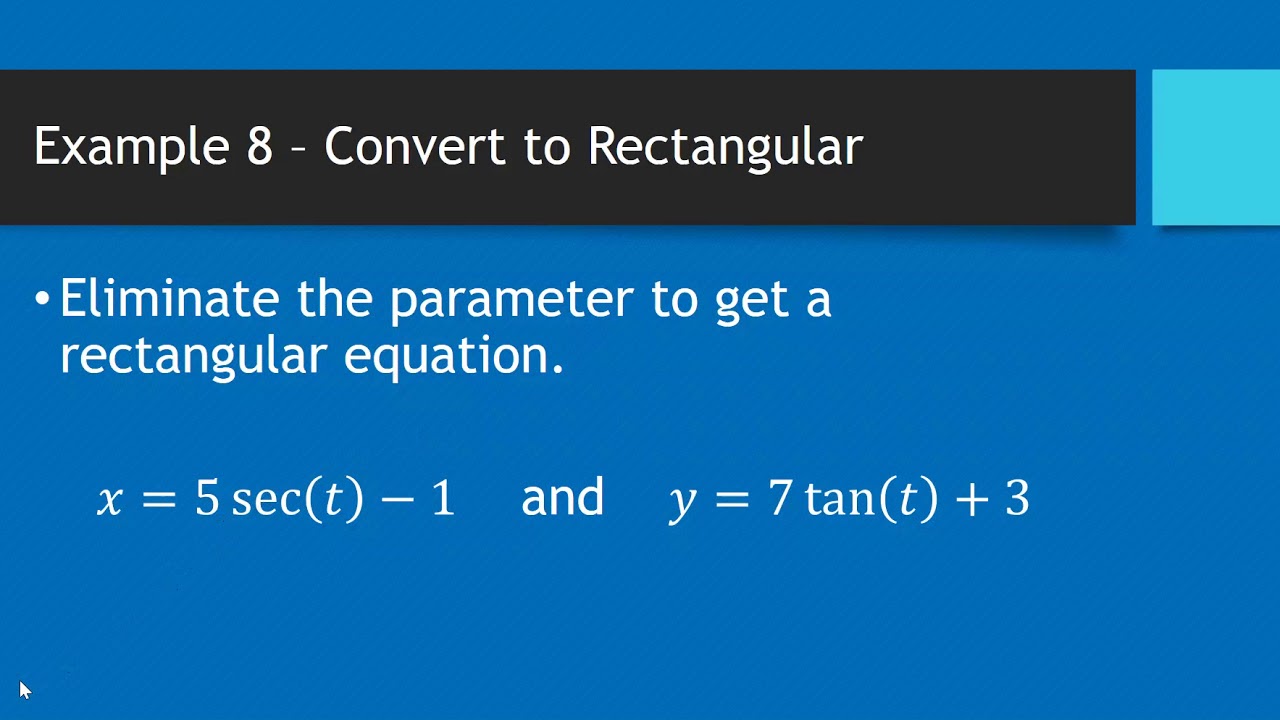 Example 8 – Convert to Rectangular

• Eliminate the parameter to get a rectangular equation.

$x = 5\sec(t) - 1$ and $y = 7\tan(t) + 3$